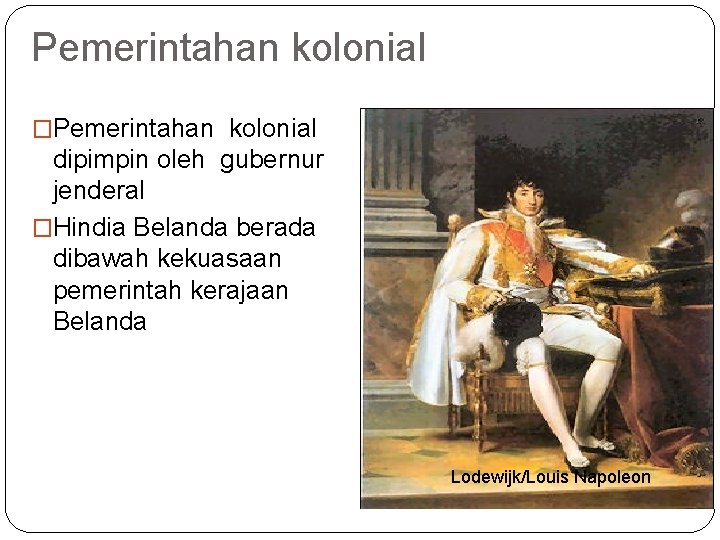 Pemerintahan kolonial

□Pemerintahan kolonial dipimpin oleh gubernur jenderal

□Hindia Belanda berada dibawah kekuasaan pemerintah kerajaan Belanda

Lodewijk/Louis Napoleon